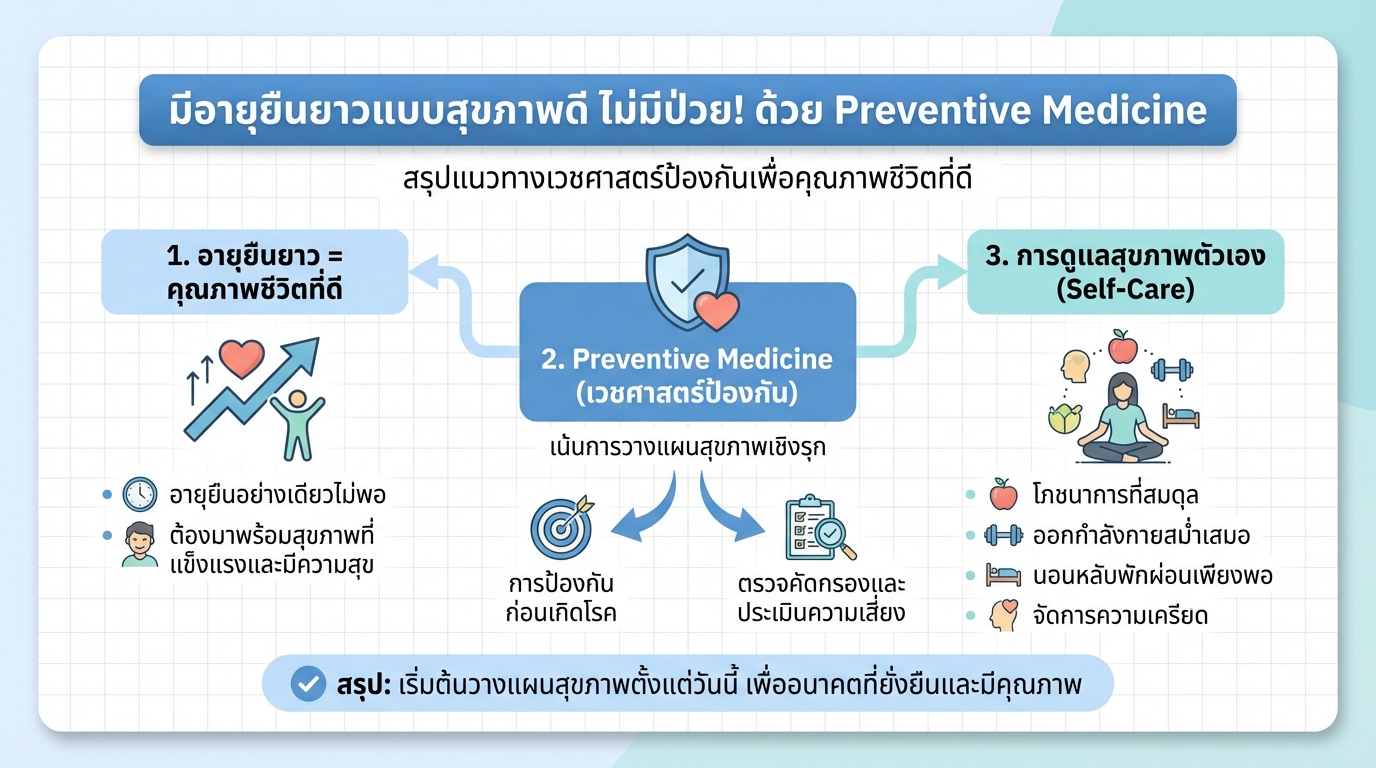 มีอายุยืนยาวแบบสุขภาพดี ไม่มีป่วย! ด้วย Preventive Medicine

สรุปแนวทางเวชศาสตร์ป้องกันเพื่อคุณภาพชีวิตที่ดี

1. อายุยืนยาว = คุณภาพชีวิตที่ดี

- อายุยืนอย่างเดียวไม่พอ
- ต้องมาพร้อมสุขภาพที่แข็งแรงและมีความสุข

2. Preventive Medicine (เวชศาสตร์ป้องกัน)

เน้นการวางแผนสุขภาพเชิงรุก

การป้องกันก่อนเกิดโรค

ตรวจคัดกรองและประเมินความเสี่ยง

3. การดูแลสุขภาพตัวเอง (Self-Care)

- โภชนาการที่สมดุล
- ออกกำลังกายสม่ำเสมอ
- นอนหลับพักผ่อนเพียงพอ
- จัดการความเครียด

สรุป: เริ่มต้นวางแผนสุขภาพตั้งแต่วันนี้ เพื่ออนาคตที่ยั่งยืนและมีคุณภาพ